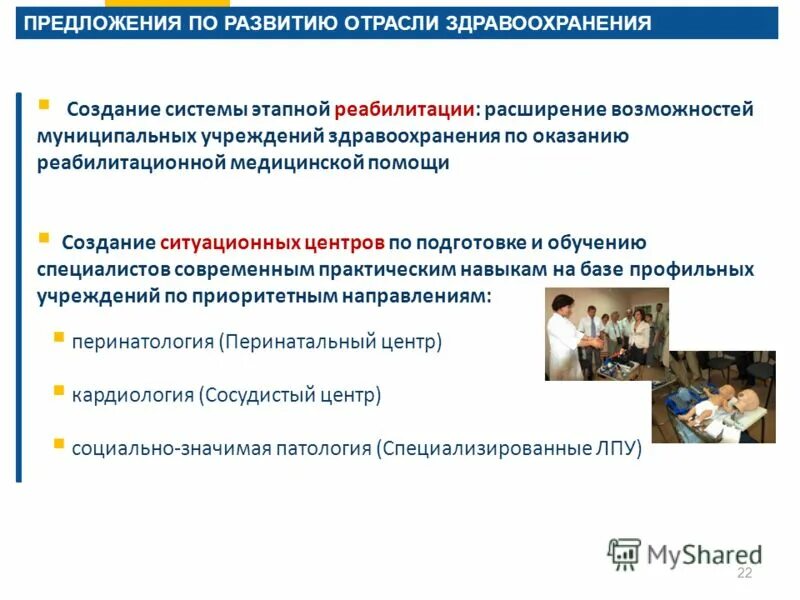 ПРЕДЛОЖЕНИЯ ПО РАЗВИТИЮ ОТРАСЛИ ЗДРАВООХРАНЕНИЯ

Создание системы этапной реабилитации: расширение возможностей муниципальных учреждений здравоохранения по оказанию реабилитационной медицинской помощи

Создание ситуационных центров по подготовке и обучению специалистов современным практическим навыкам на базе профильных учреждений по приоритетным направлениям:

перинатология (Перинатальный центр)

кардиология (Сосудистый центр)

социально-значимая патология (Специализированные ЛПУ)

MyShared

22